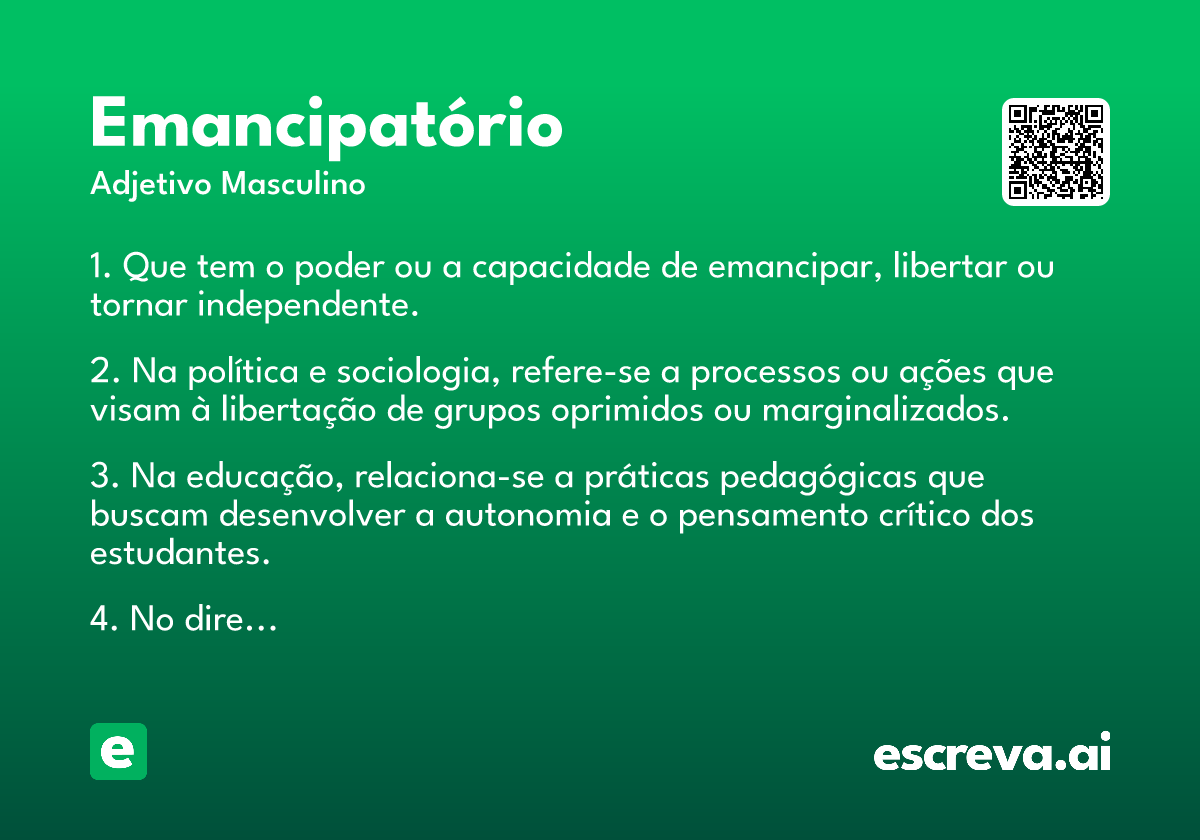 Emancipatório
Adjetivo Masculino

1. Que tem o poder ou a capacidade de emancipar, libertar ou tornar independente.

2. Na política e sociologia, refere-se a processos ou ações que visam à libertação de grupos oprimidos ou marginalizados.

3. Na educação, relaciona-se a práticas pedagógicas que buscam desenvolver a autonomia e o pensamento crítico dos estudantes.

4. No dire...

e

escreva.ai